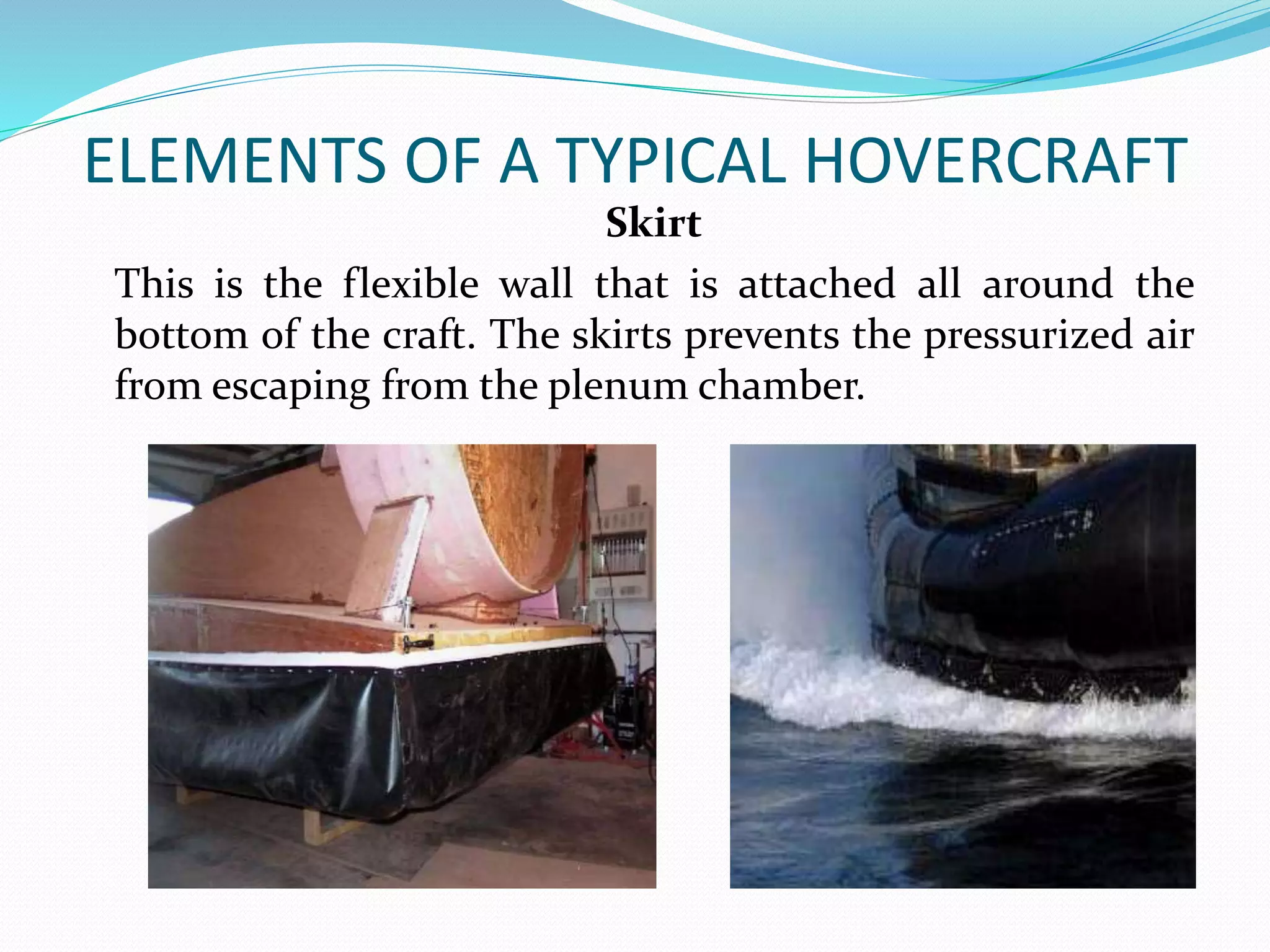 ELEMENTS OF A TYPICAL HOVERCRAFT

Skirt

This is the flexible wall that is attached all around the bottom of the craft. The skirts prevents the pressurized air from escaping from the plenum chamber.